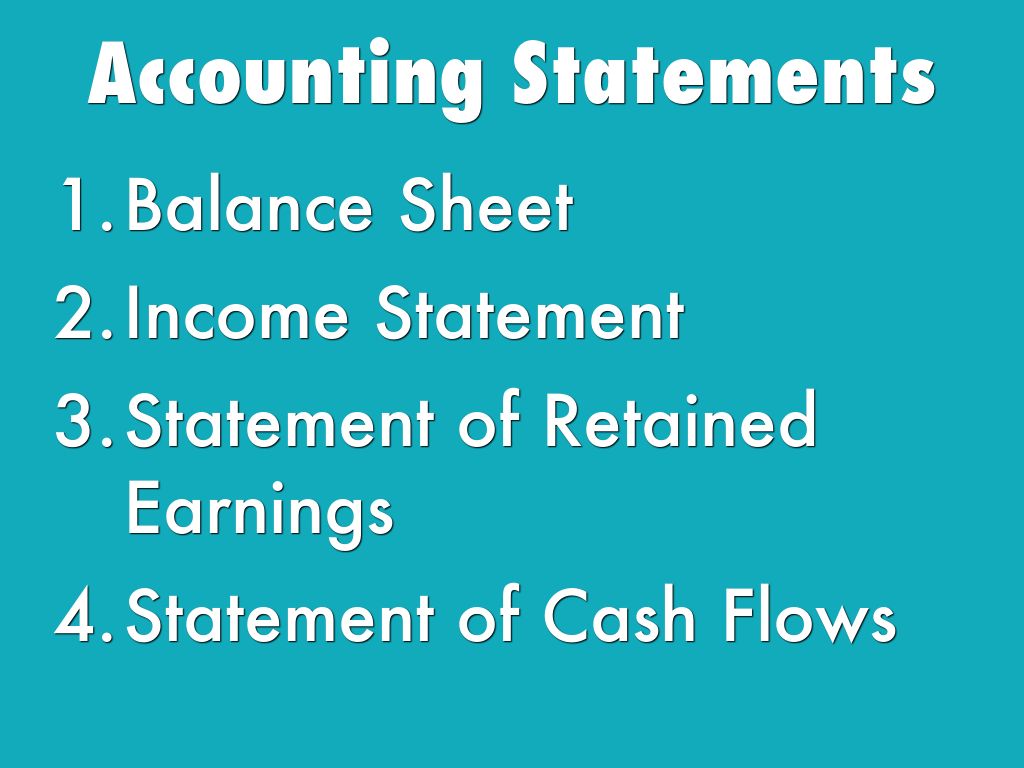 Accounting Statements

1. Balance Sheet
2. Income Statement
3. Statement of Retained Earnings
4. Statement of Cash Flows